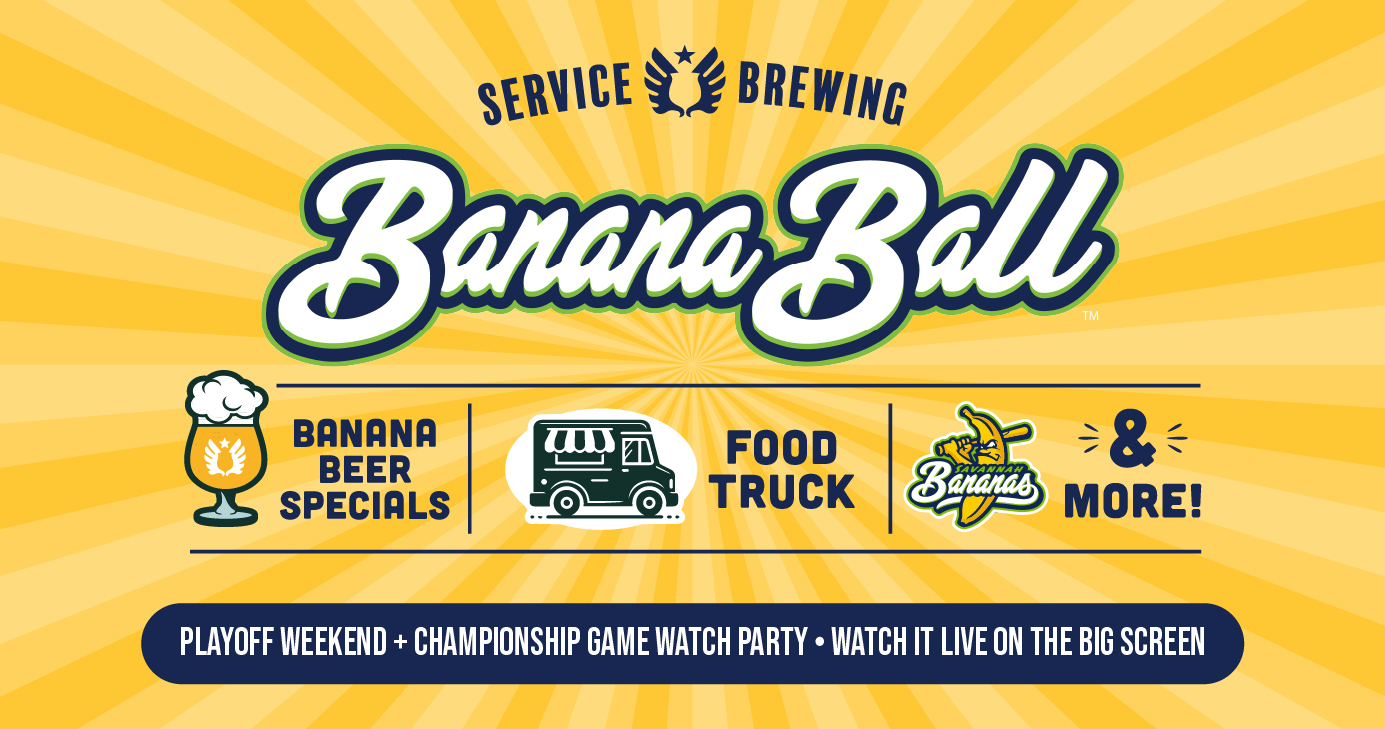 SERVICE BREWING

Banana Ball™

BANANA BEER SPECIALS

FOOD TRUCK

SAVANNAH Bananas

& MORE!

PLAYOFF WEEKEND + CHAMPIONSHIP GAME WATCH PARTY • WATCH IT LIVE ON THE BIG SCREEN